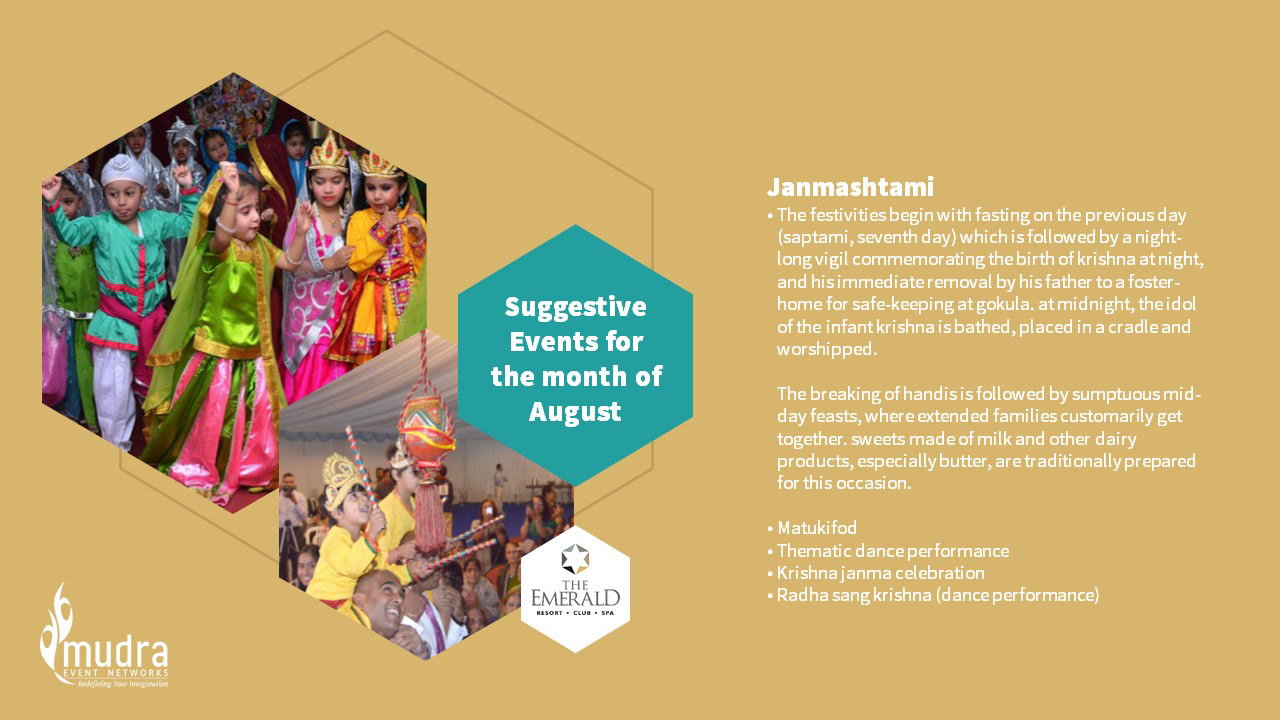 Suggestive Events for the month of August

THE EMERALD
RESORT • CLUB • SPA

mudra
EVENT NETWORKS
Redefining Your Imagination

Janmashtami

• The festivities begin with fasting on the previous day (saptami, seventh day) which is followed by a night-long vigil commemorating the birth of krishna at night, and his immediate removal by his father to a foster-home for safe-keeping at gokula. at midnight, the idol of the infant krishna is bathed, placed in a cradle and worshipped.

The breaking of handis is followed by sumptuous mid-day feasts, where extended families customarily get together. sweets made of milk and other dairy products, especially butter, are traditionally prepared for this occasion.

• Matukifod
• Thematic dance performance
• Krishna janma celebration
• Radha sang krishna (dance performance)